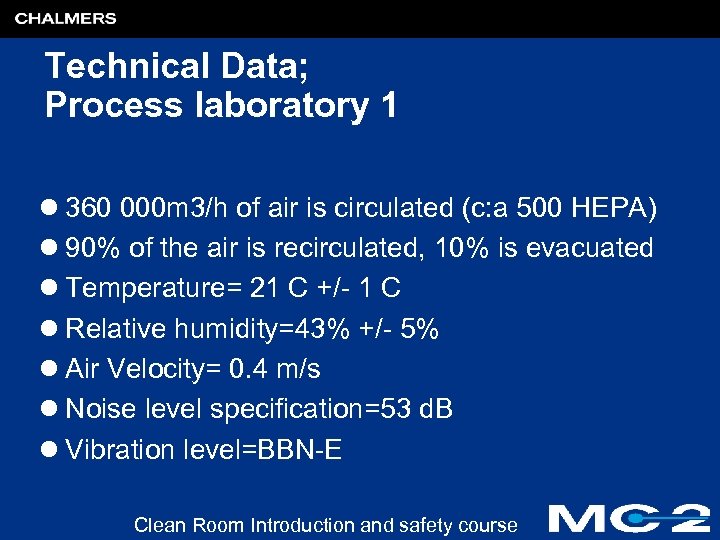 CHALMERS

Technical Data;
Process laboratory 1

● 360 000m3/h of air is circulated (c:a 500 HEPA)
● 90% of the air is recirculated, 10% is evacuated
● Temperature= 21 C +/- 1 C
● Relative humidity=43% +/- 5%
● Air Velocity= 0.4 m/s
● Noise level specification=53 dB
● Vibration level=BBN-E

Clean Room Introduction and safety course

MC2